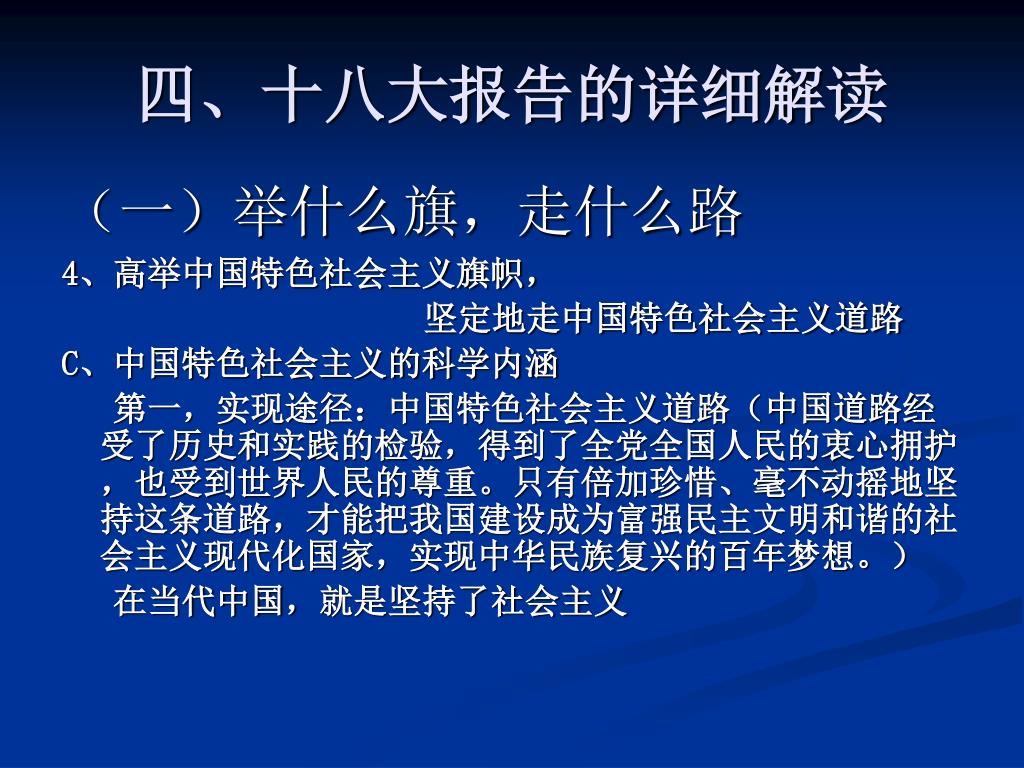 四、十八大报告的详细解读

（一）举什么旗，走什么路

4、高举中国特色社会主义旗帜，

坚定地走中国特色社会主义道路

C、中国特色社会主义的科学内涵

第一，实现途径：中国特色社会主义道路（中国道路经受了历史和实践的检验，得到了全党全国人民的衷心拥护，也受到世界人民的尊重。只有倍加珍惜、毫不动摇地坚持这条道路，才能把我国建设成为富强民主文明和谐的社会主义现代化国家，实现中华民族复兴的百年梦想。）

在当代中国，就是坚持了社会主义